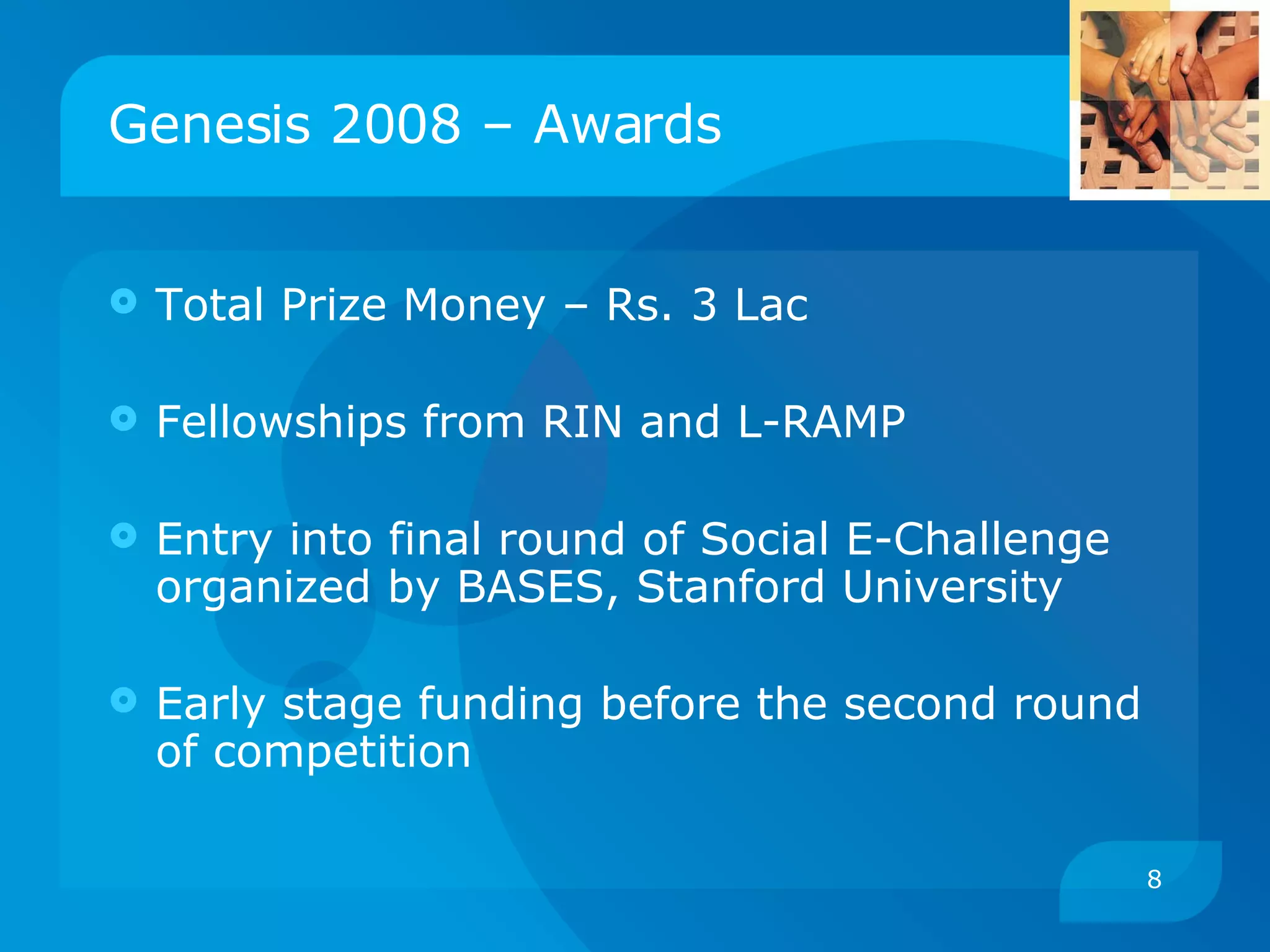 Genesis 2008 – Awards

Total Prize Money – Rs. 3 Lac

Fellowships from RIN and L-RAMP

Entry into final round of Social E-Challenge organized by BASES, Stanford University

Early stage funding before the second round of competition

8